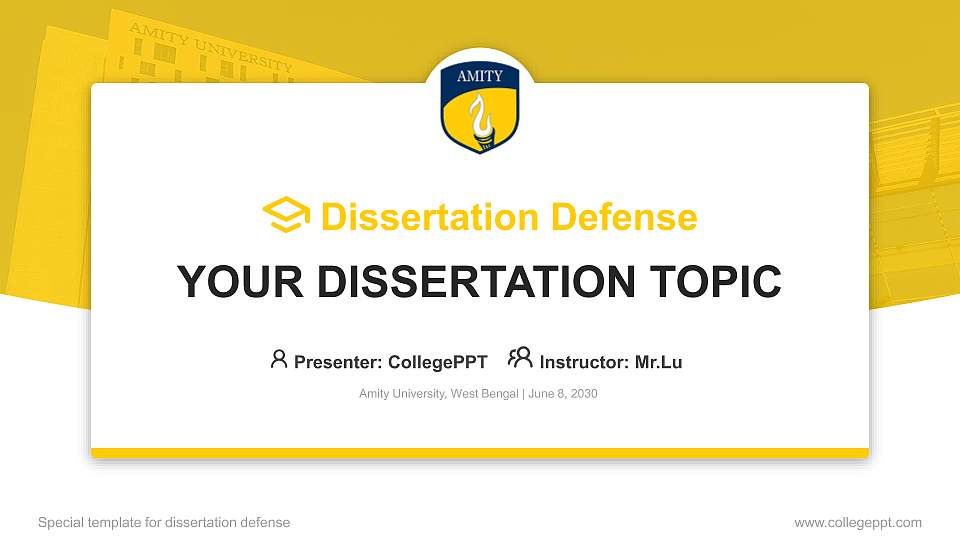 AMITY UNIVERSITY

AMITY

Dissertation Defense

YOUR DISSERTATION TOPIC

Presenter: CollegePPT Instructor: Mr.Lu

Amity University, West Bengal | June 8, 2030

Special template for dissertation defense

www.collegeppt.com